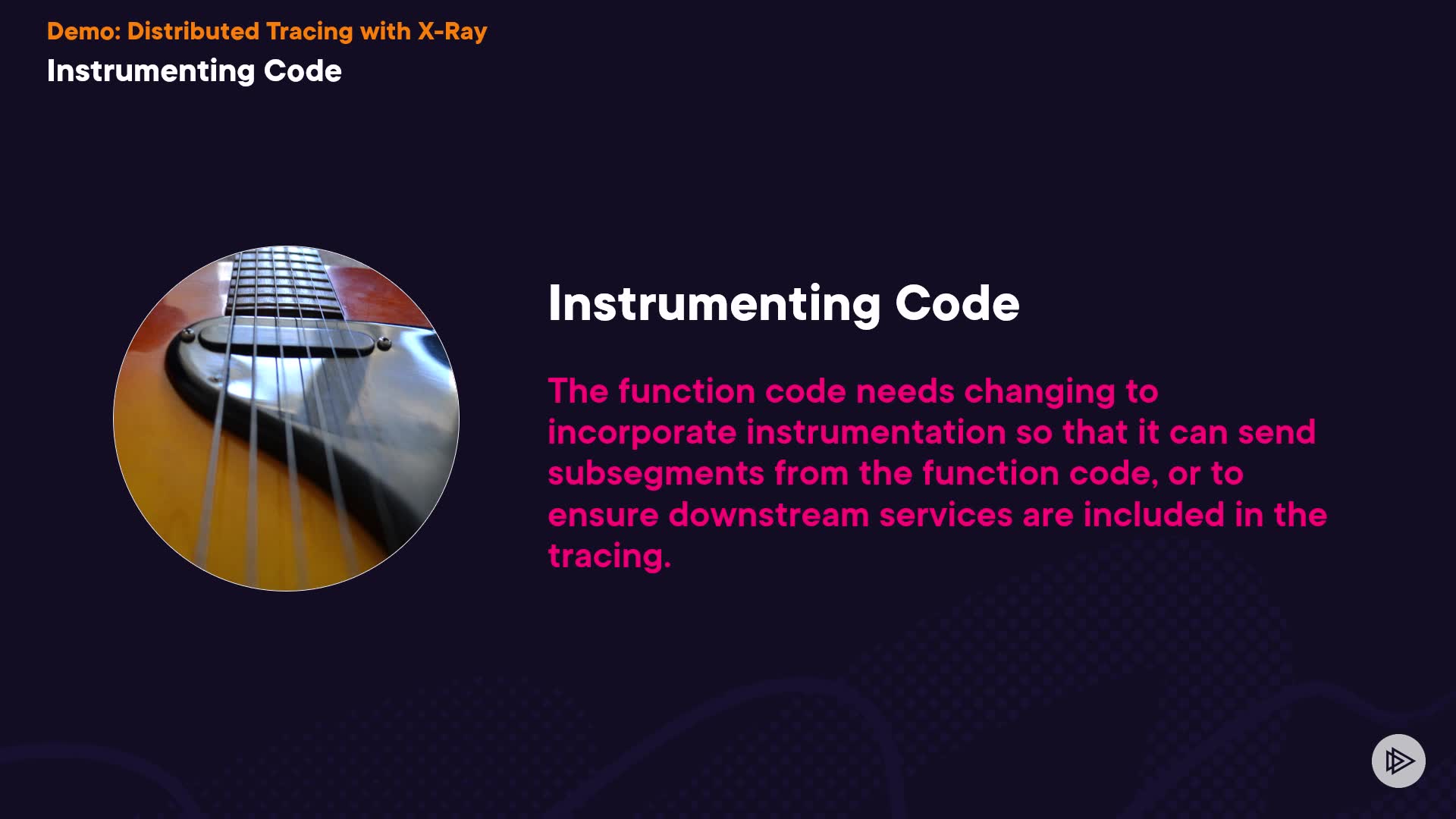 Demo: Distributed Tracing with X-Ray
Instrumenting Code

Instrumenting Code

The function code needs changing to incorporate instrumentation so that it can send subsegments from the function code, or to ensure downstream services are included in the tracing.